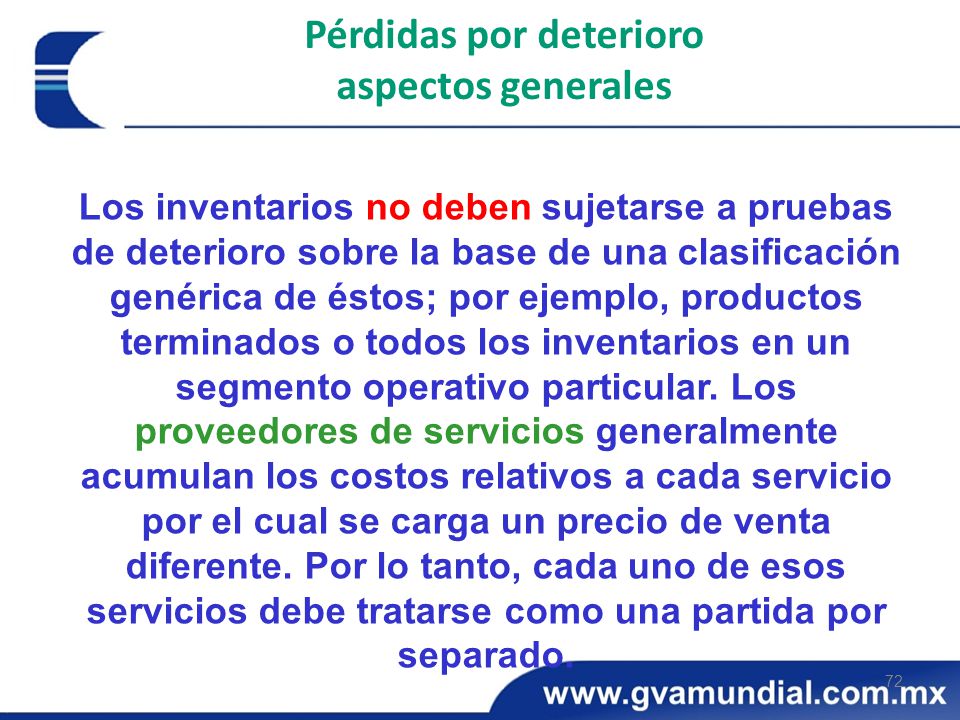 Pérdidas por deterioro
aspectos generales

Los inventarios no deben sujetarse a pruebas de deterioro sobre la base de una clasificación genérica de éstos; por ejemplo, productos terminados o todos los inventarios en un segmento operativo particular. Los proveedores de servicios generalmente acumulan los costos relativos a cada servicio por el cual se carga un precio de venta diferente. Por lo tanto, cada uno de esos servicios debe tratarse como una partida por separado.

72

www.gvamundial.com.mx